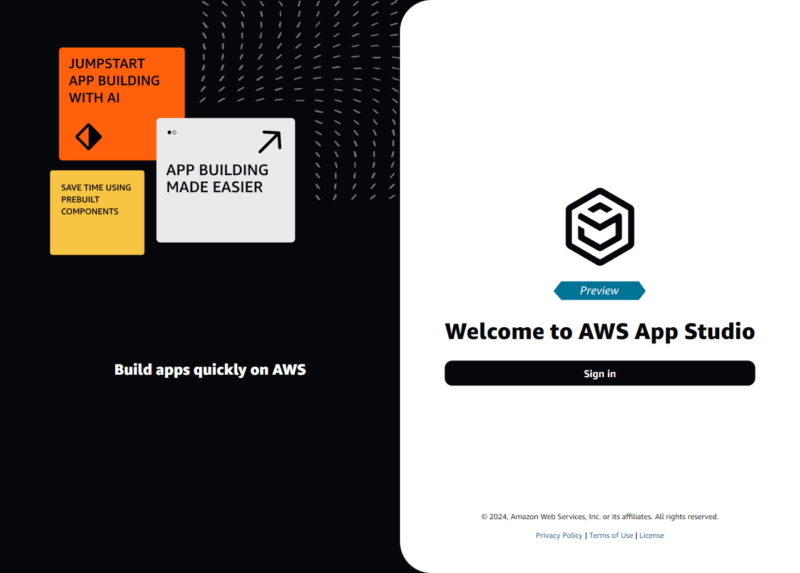 JUMPSTART APP BUILDING WITH AI

APP BUILDING MADE EASIER

SAVE TIME USING PREBUILT COMPONENTS

Build apps quickly on AWS

Preview

Welcome to AWS App Studio

Sign in

© 2024, Amazon Web Services, Inc. or its affiliates. All rights reserved.

Privacy Policy | Terms of Use | License